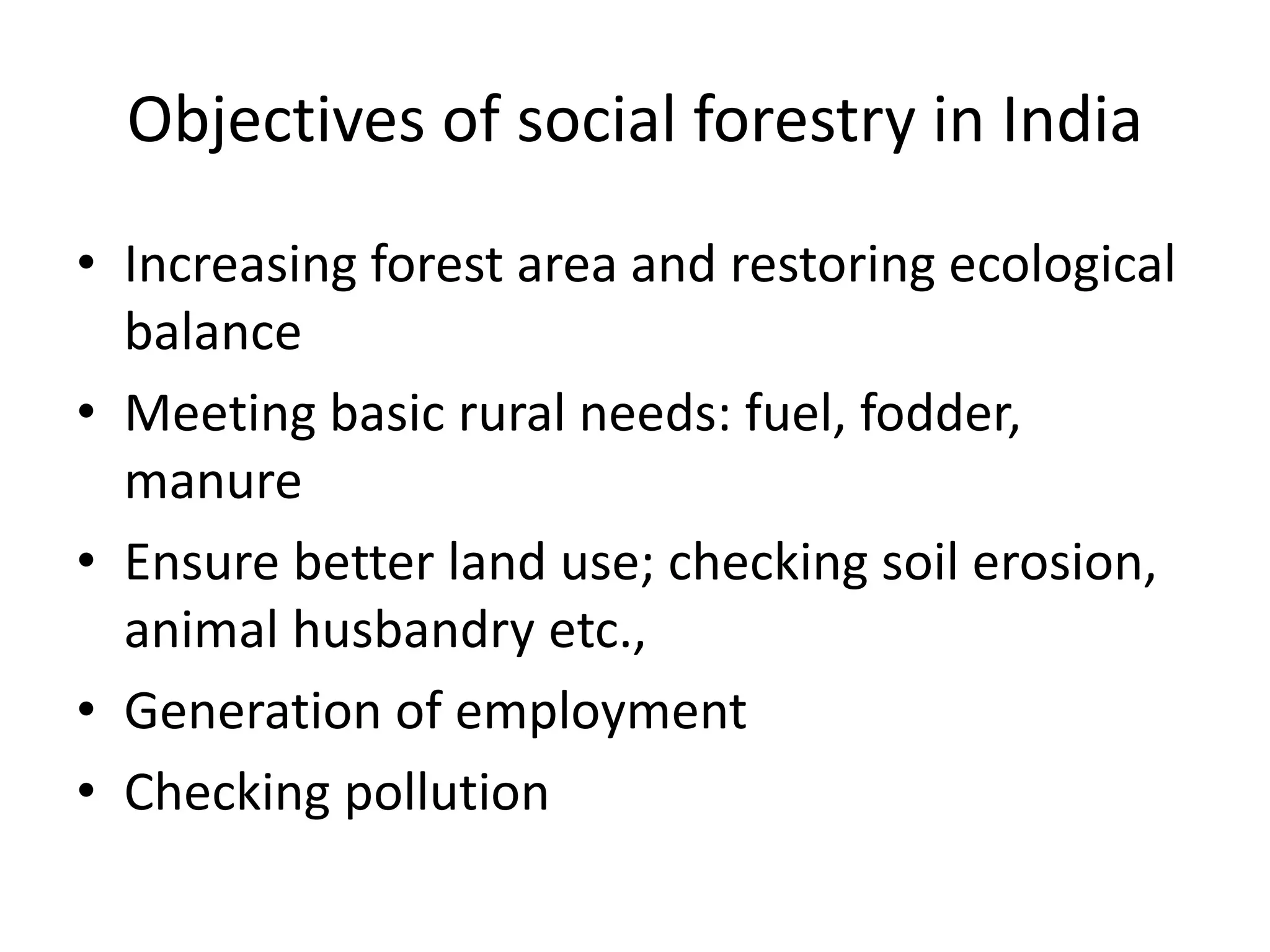 Objectives of social forestry in India

• Increasing forest area and restoring ecological balance
• Meeting basic rural needs: fuel, fodder, manure
• Ensure better land use; checking soil erosion, animal husbandry etc.,
• Generation of employment
• Checking pollution